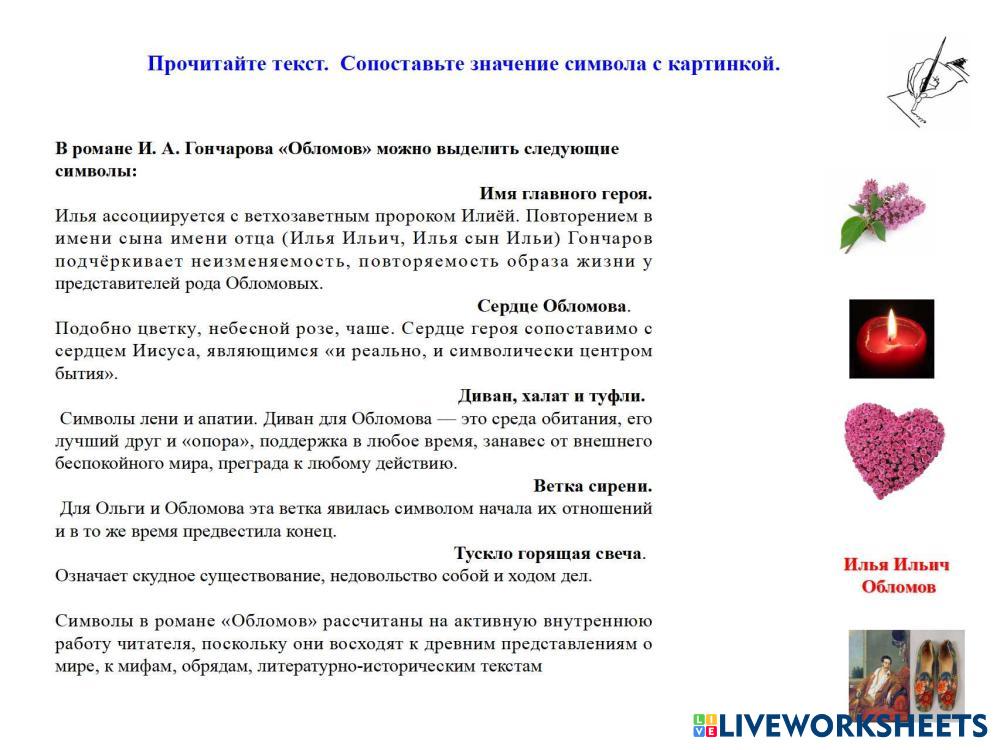 Прочитайте текст. Сопоставьте значение символа с картинкой.

В романе И. А. Гончарова «Обломов» можно выделить следующие символы:

Имя главного героя.

Илья ассоциируется с ветхозаветным пророком Илиёй. Повторением в имени сына имени отца (Илья Ильич, Илья сын Ильи) Гончаров подчёркивает неизменяемость, повторяемость образа жизни у представителей рода Обломовых.

Сердце Обломова.

Подобно цветку, небесной розе, чаше. Сердце героя сопоставимо с сердцем Иисуса, являющимся «и реально, и символически центром бытия».

Диван, халат и туфли.

Символы лени и апатии. Диван для Обломова — это среда обитания, его лучший друг и «опора», поддержка в любое время, занавес от внешнего беспокойного мира, преграда к любому действию.

Ветка сирени.

Для Ольги и Обломова эта ветка явилась символом начала их отношений и в то же время предвестила конец.

Тускло горящая свеча.

Означает скудное существование, недовольство собой и ходом дел.

Символы в романе «Обломов» рассчитаны на активную внутреннюю работу читателя, поскольку они восходят к древним представлениям о мире, к мифам, обрядам, литературно-историческим текстам

Илья Ильич Обломов

LIVEWORKSHEETS